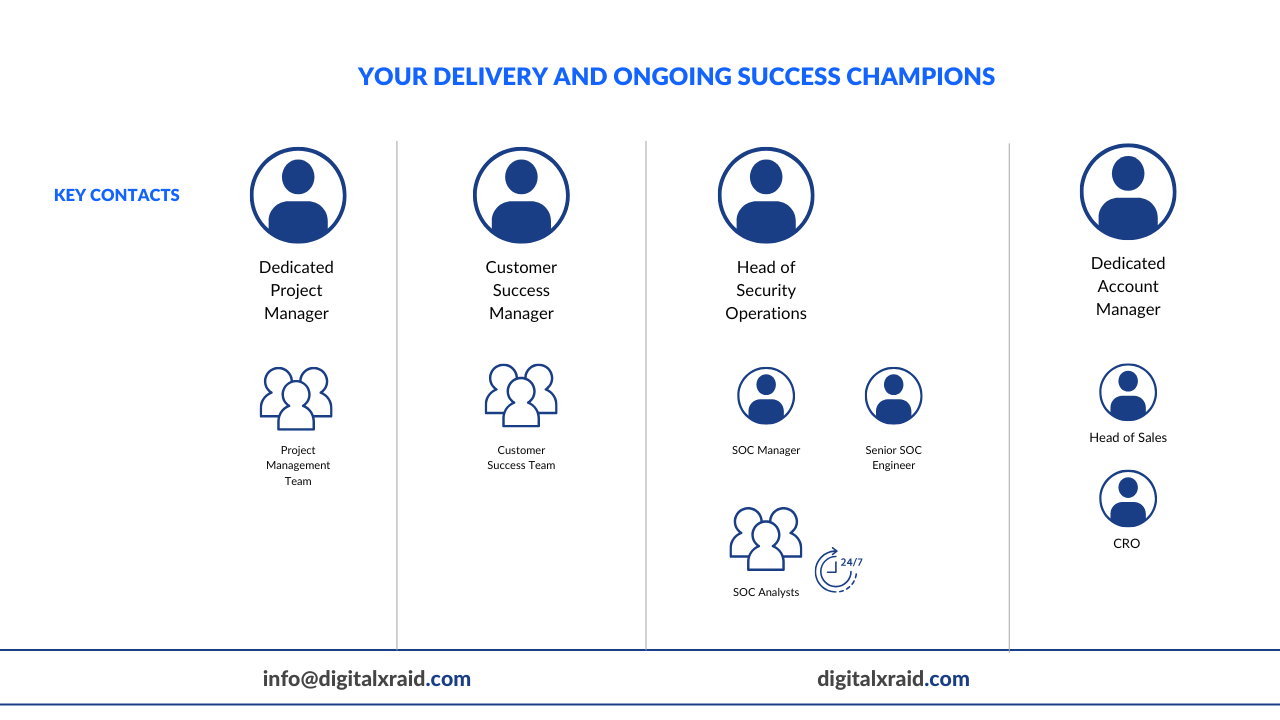 YOUR DELIVERY AND ONGOING SUCCESS CHAMPIONS

KEY CONTACTS

Dedicated Project Manager

Project Management Team

Customer Success Manager

Customer Success Team

Head of Security Operations

SOC Manager

Senior SOC Engineer

SOC Analysts

24/7

Dedicated Account Manager

Head of Sales

CRO

info@digitalxraid.com

digitalxraid.com